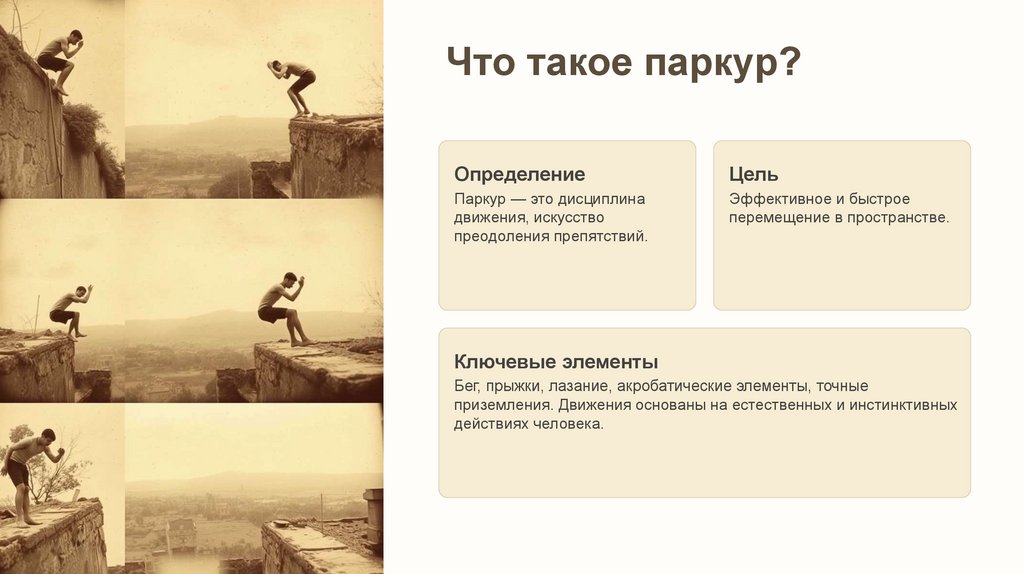 Что такое паркур?

Определение

Паркур — это дисциплина движения, искусство преодоления препятствий.

Цель

Эффективное и быстрое перемещение в пространстве.

Ключевые элементы

Бег, прыжки, лазание, акробатические элементы, точные приземления. Движения основаны на естественных и инстинктивных действиях человека.